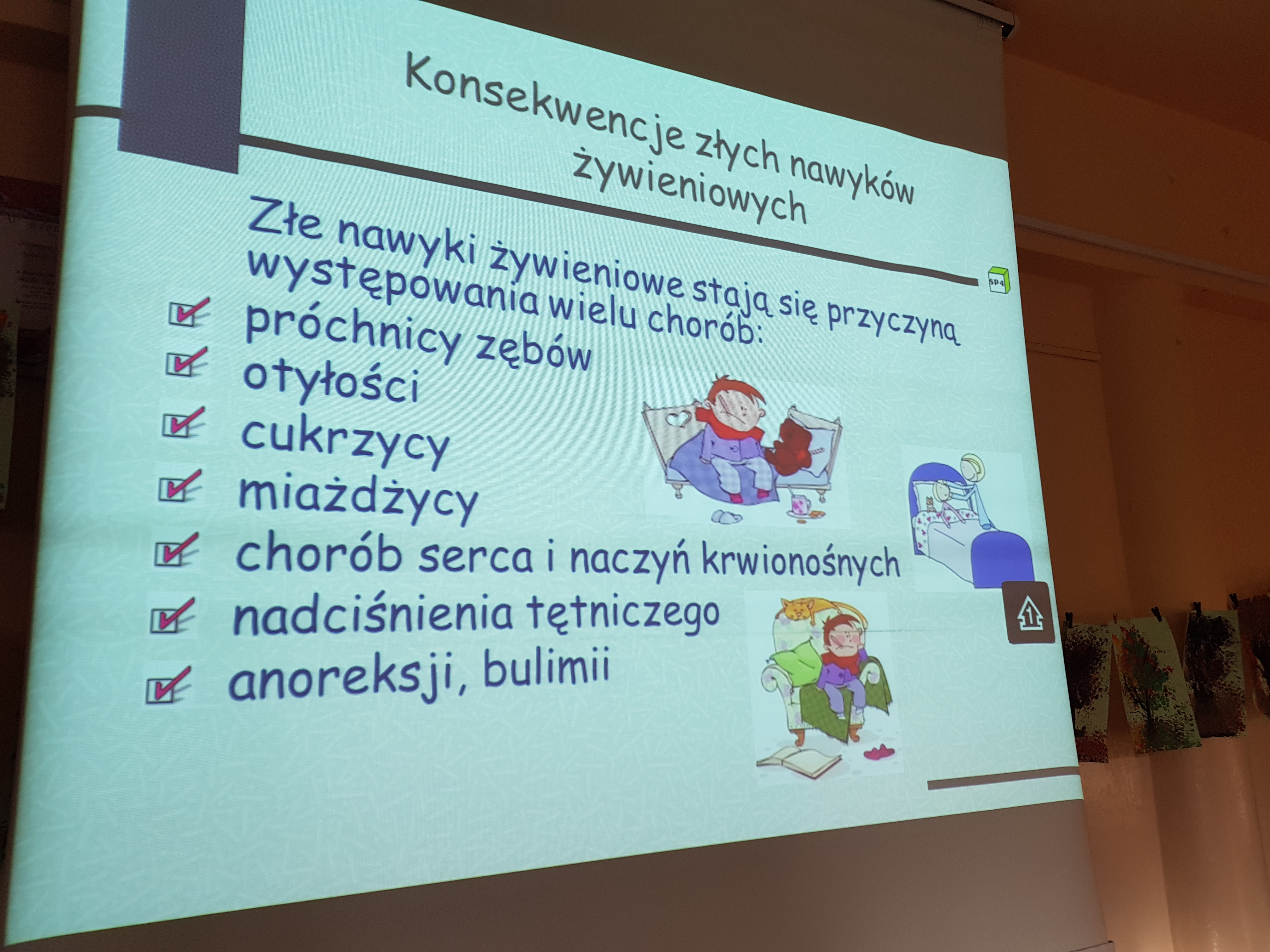 Konsekwencje złych nawyków żywieniowych

SP4

Złe nawyki żywieniowe stają się przyczyną występowania wielu chorób:

próchnicy zębów
otyłości
cukrzycy
miażdżycy
chorób serca i naczyń krwionośnych
nadciśnienia tętniczego
anoreksji, bulimii